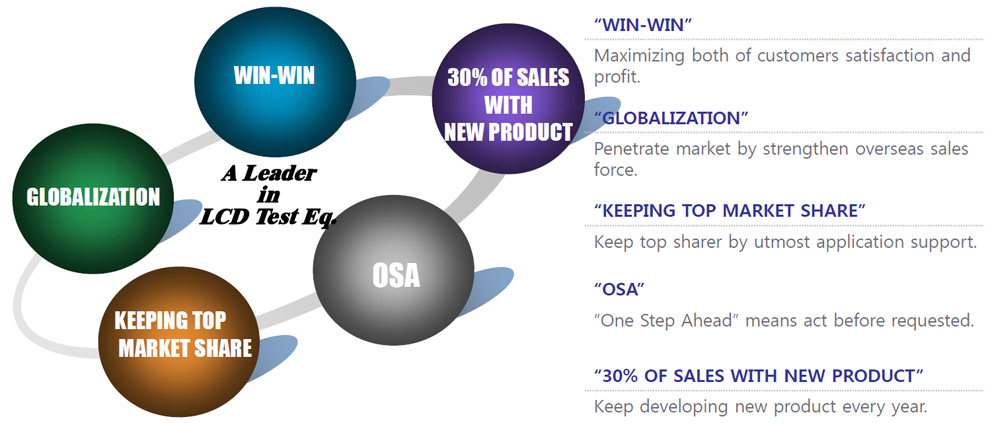 WIN-WIN

30% OF SALES WITH NEW PRODUCT

GLOBALIZATION

A Leader in LCD Test Eq.

OSA

KEEPING TOP MARKET SHARE

"WIN-WIN"

Maximizing both of customers satisfaction and profit.

"GLOBALIZATION"

Penetrate market by strengthen overseas sales force.

"KEEPING TOP MARKET SHARE"

Keep top sharer by utmost application support.

"OSA"

"One Step Ahead" means act before requested.

"30% OF SALES WITH NEW PRODUCT"

Keep developing new product every year.